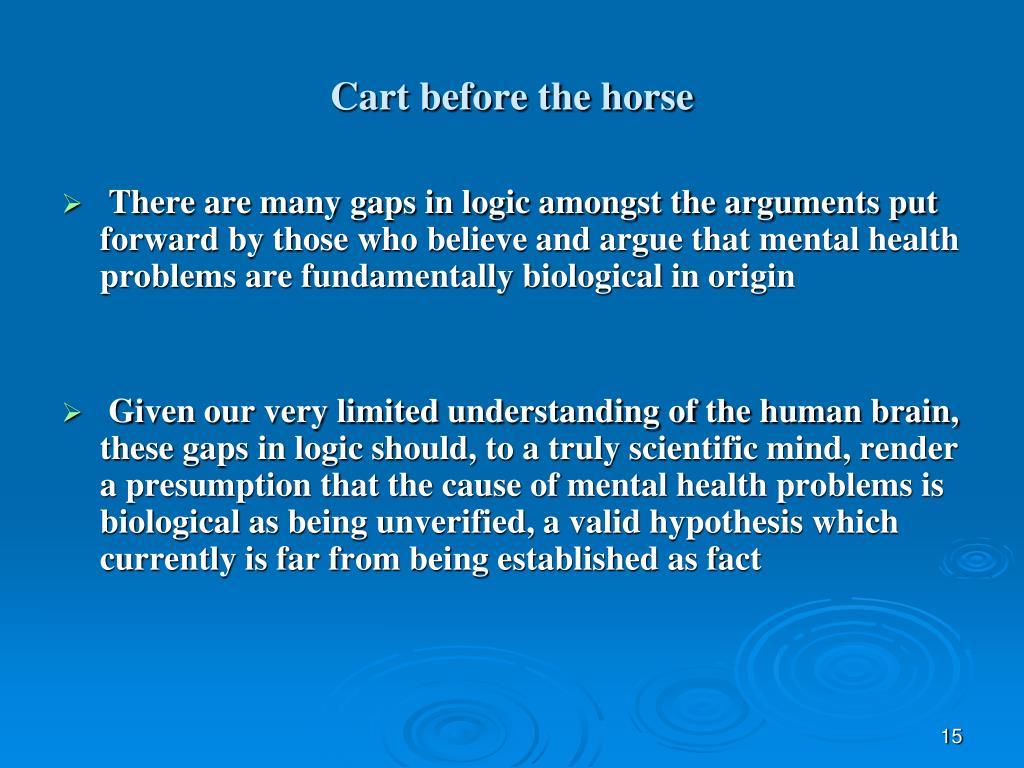 Cart before the horse

➢ There are many gaps in logic amongst the arguments put forward by those who believe and argue that mental health problems are fundamentally biological in origin

➢ Given our very limited understanding of the human brain, these gaps in logic should, to a truly scientific mind, render a presumption that the cause of mental health problems is biological as being unverified, a valid hypothesis which currently is far from being established as fact

15